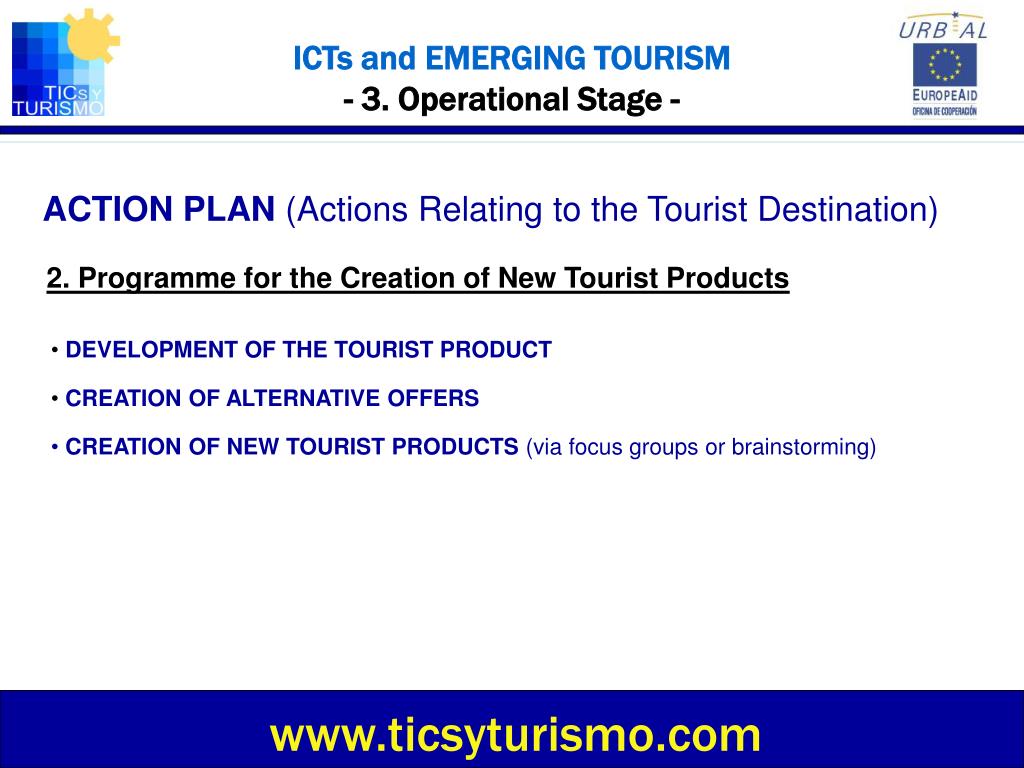 TICs y TURISMO

ICTs and EMERGING TOURISM
- 3. Operational Stage -

URB AL

EUROPEAID
OFICINA DE COOPERACIÓN

ACTION PLAN (Actions Relating to the Tourist Destination)

2. Programme for the Creation of New Tourist Products

• DEVELOPMENT OF THE TOURIST PRODUCT

• CREATION OF ALTERNATIVE OFFERS

• CREATION OF NEW TOURIST PRODUCTS (via focus groups or brainstorming)

www.ticsyturismo.com